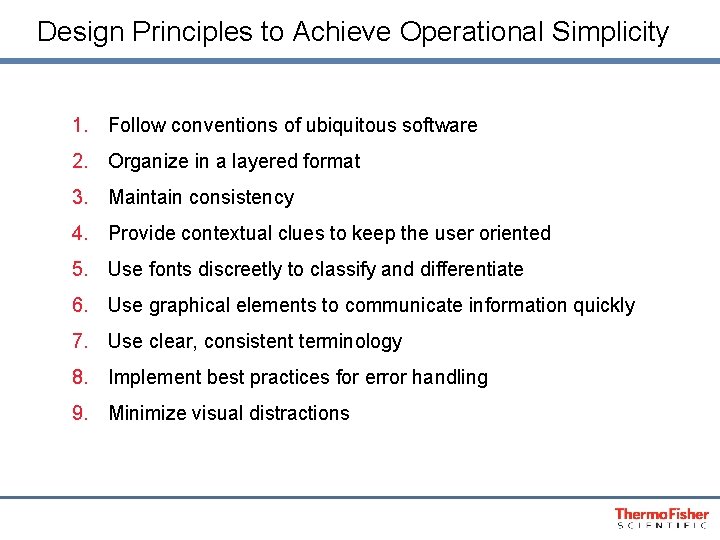 Design Principles to Achieve Operational Simplicity

1. Follow conventions of ubiquitous software
2. Organize in a layered format
3. Maintain consistency
4. Provide contextual clues to keep the user oriented
5. Use fonts discreetly to classify and differentiate
6. Use graphical elements to communicate information quickly
7. Use clear, consistent terminology
8. Implement best practices for error handling
9. Minimize visual distractions

ThermoFisher
SCIENTIFIC